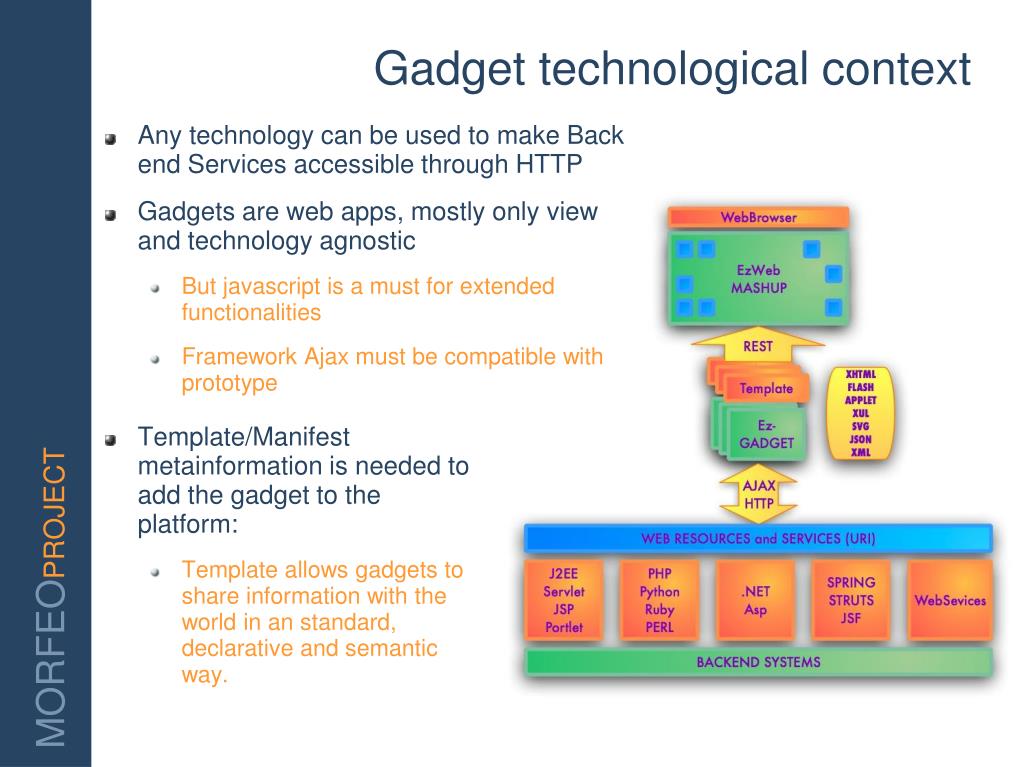 MORFEOPROJECT

Gadget technological context

Any technology can be used to make Back end Services accessible through HTTP

Gadgets are web apps, mostly only view and technology agnostic

But javascript is a must for extended functionalities

Framework Ajax must be compatible with prototype

Template/Manifest metainformation is needed to add the gadget to the platform:

Template allows gadgets to share information with the world in an standard, declarative and semantic way.

WebBrowser

EzWeb MASHUP

REST

Template

Ez-GADGET

XHTML FLASH APPLET XUL SVG JSON XML

AJAX HTTP

WEB RESOURCES and SERVICES (URI)

J2EE Servlet JSP Portlet

PHP Python Ruby PERL

.NET Asp

SPRING STRUTS JSF

WebSevices

BACKEND SYSTEMS